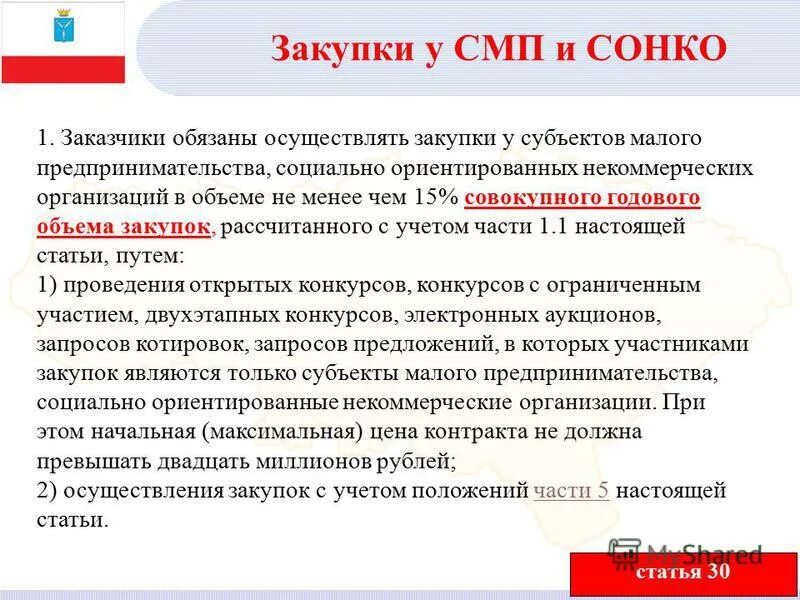 Закупки у СМП и СОНКО

1. Заказчики обязаны осуществлять закупки у субъектов малого предпринимательства, социально ориентированных некоммерческих организаций в объеме не менее чем 15% совокупного годового объема закупок, рассчитанного с учетом части 1.1 настоящей статьи, путем:
1) проведения открытых конкурсов, конкурсов с ограниченным участием, двухэтапных конкурсов, электронных аукционов, запросов котировок, запросов предложений, в которых участниками закупок являются только субъекты малого предпринимательства, социально ориентированные некоммерческие организации. При этом начальная (максимальная) цена контракта не должна превышать двадцать миллионов рублей;
2) осуществления закупок с учетом положений части 5 настоящей статьи.

MyShared

статья 30